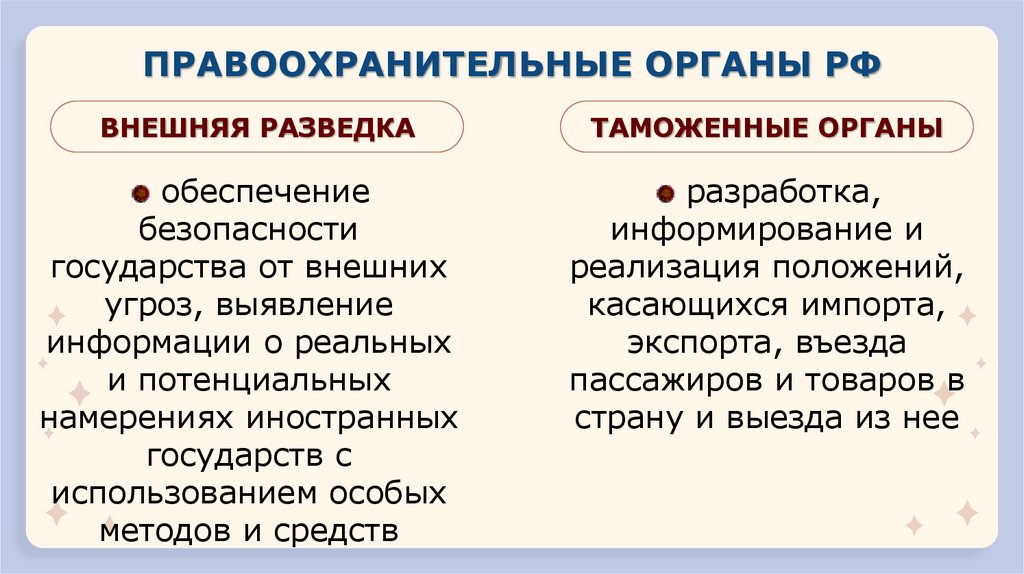 ПРАВООХРАНИТЕЛЬНЫЕ ОРГАНЫ РФ

ВНЕШНЯЯ РАЗВЕДКА

обеспечение безопасности государства от внешних угроз, выявление информации о реальных и потенциальных намерениях иностранных государств с использованием особых методов и средств

ТАМОЖЕННЫЕ ОРГАНЫ

разработка, информирование и реализация положений, касающихся импорта, экспорта, въезда пассажиров и товаров в страну и выезда из нее